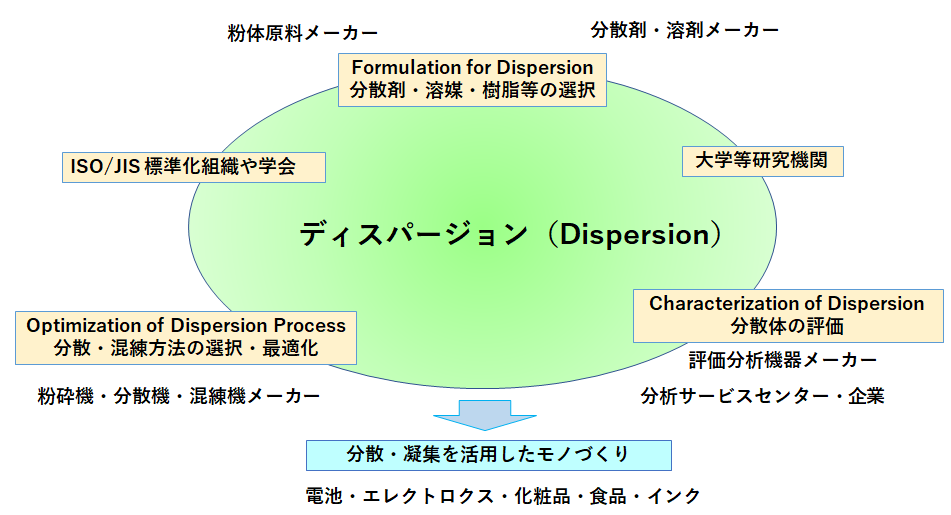 粉体原料メーカー

分散剤・溶剤メーカー

Formulation for Dispersion
分散剤・溶媒・樹脂等の選択

ISO/JIS 標準化組織や学会

大学等研究機関

ディスパージョン（Dispersion）

Optimization of Dispersion Process
分散・混練方法の選択・最適化

Characterization of Dispersion
分散体の評価

評価分析機器メーカー

粉砕機・分散機・混練機メーカー

分析サービスセンター・企業

分散・凝集を活用したモノづくり

電池・エレクトロクス・化粧品・食品・インク